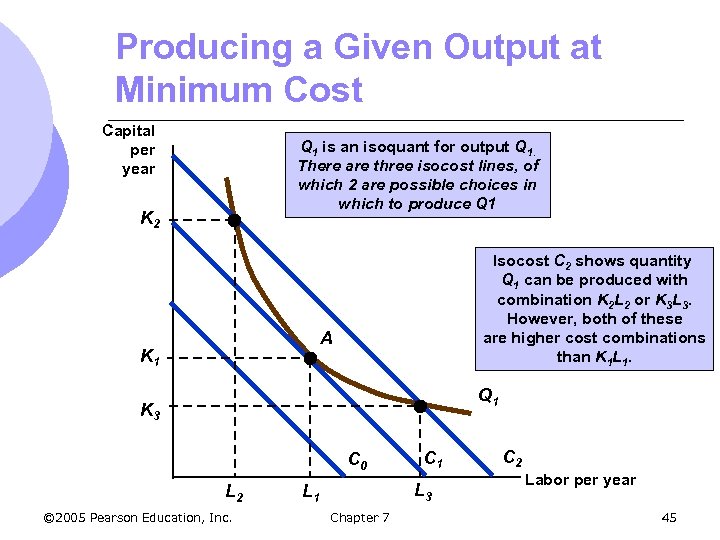 Producing a Given Output at Minimum Cost

Capital per year

$Q_1$ is an isoquant for output $Q_1$. There are three isocost lines, of which 2 are possible choices in which to produce Q1

Isocost $C_2$ shows quantity $Q_1$ can be produced with combination $K_2L_2$ or $K_3L_3$. However, both of these are higher cost combinations than $K_1L_1$.

$K_2$

$K_1$

$K_3$

A

$Q_1$

$C_0$

$C_1$

$C_2$

$L_2$

$L_1$

$L_3$

Labor per year

©2005 Pearson Education, Inc.

Chapter 7

45